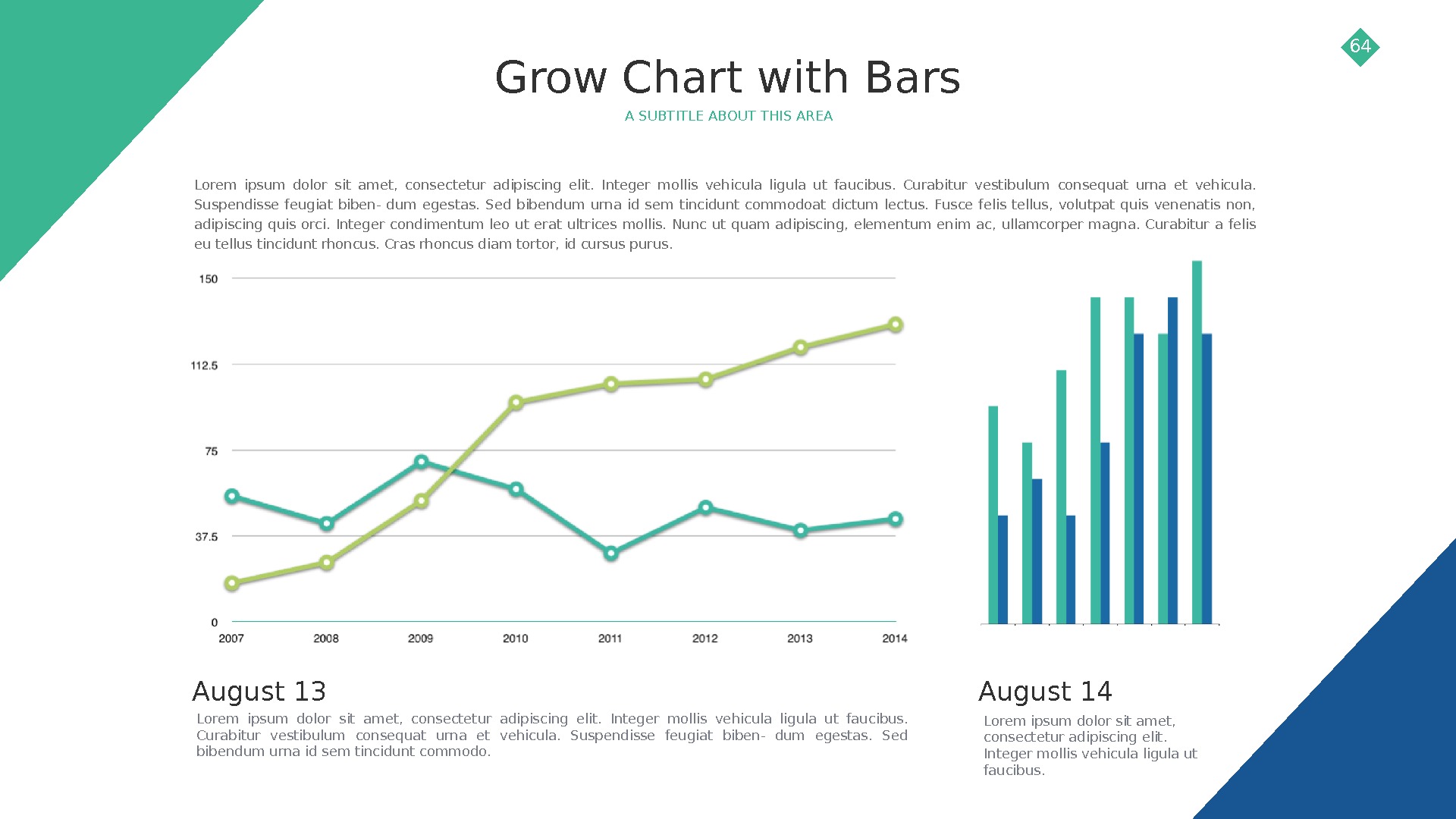 64

Grow Chart with Bars

A SUBTITLE ABOUT THIS AREA

Lorem ipsum dolor sit amet, consectetur adipiscing elit. Integer mollis vehicula ligula ut faucibus. Curabitur vestibulum consequat urna et vehicula. Suspendisse feugiat biben- dum egestas. Sed bibendum urna id sem tincidunt commodoat dictum lectus. Fusce felis tellus, volutpat quis venenatis non, adipiscing quis orci. Integer condimentum leo ut erat ultrices mollis. Nunc ut quam adipiscing, elementum enim ac, ullamcorper magna. Curabitur a felis eu tellus tincidunt rhoncus. Cras rhoncus diam tortor, id cursus purus.

150
112.5
75
37.5
0
2007 2008 2009 2010 2011 2012 2013 2014

August 13
Lorem ipsum dolor sit amet, consectetur adipiscing elit. Integer mollis vehicula ligula ut faucibus. Curabitur vestibulum consequat urna et vehicula. Suspendisse feugiat biben- dum egestas. Sed bibendum urna id sem tincidunt commodo.

August 14
Lorem ipsum dolor sit amet, consectetur adipiscing elit. Integer mollis vehicula ligula ut faucibus.